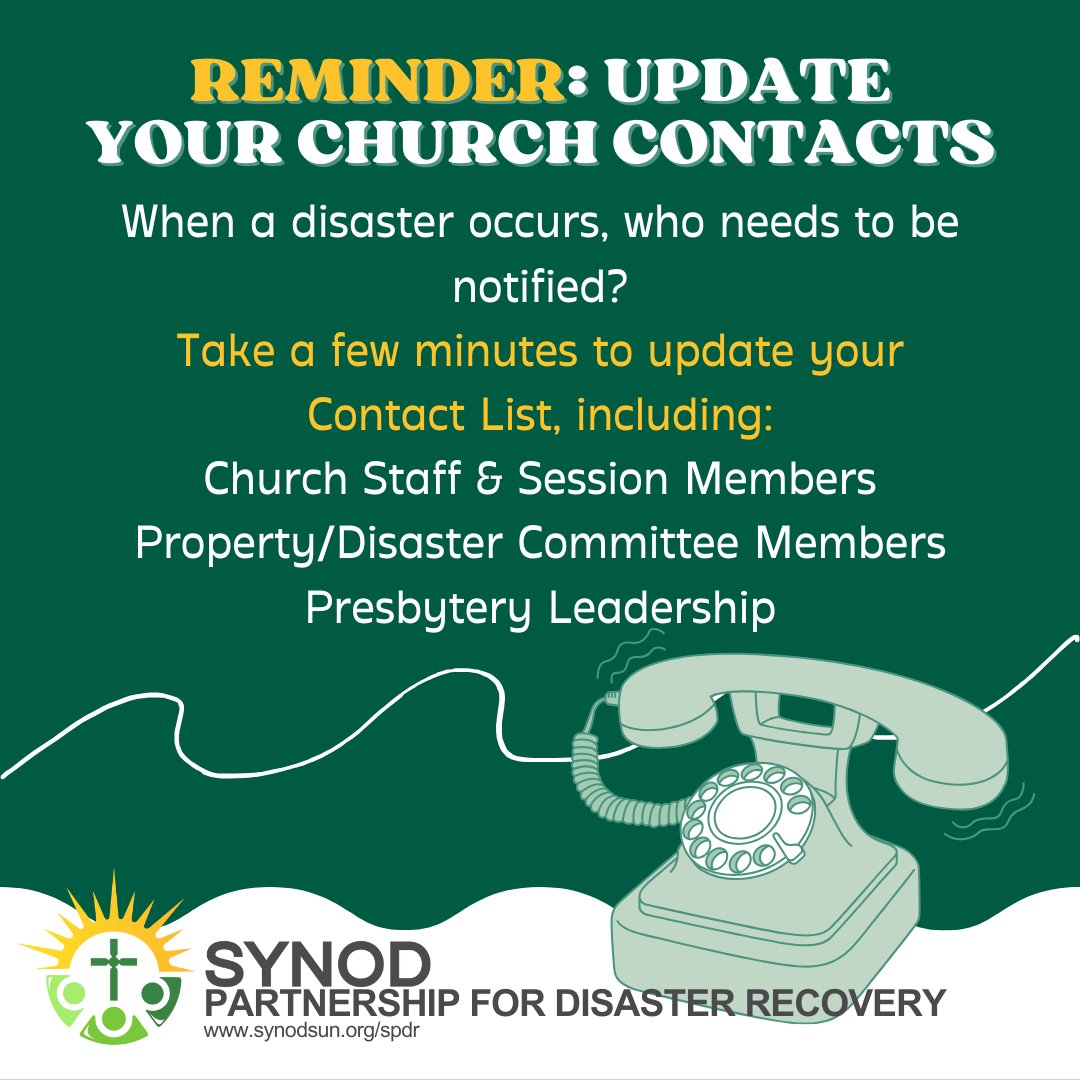 REMINDER: UPDATE YOUR CHURCH CONTACTS

When a disaster occurs, who needs to be notified?

Take a few minutes to update your Contact List, including:

Church Staff & Session Members
Property/Disaster Committee Members
Presbytery Leadership

SYNOD
PARTNERSHIP FOR DISASTER RECOVERY
www.synodsun.org/spdr